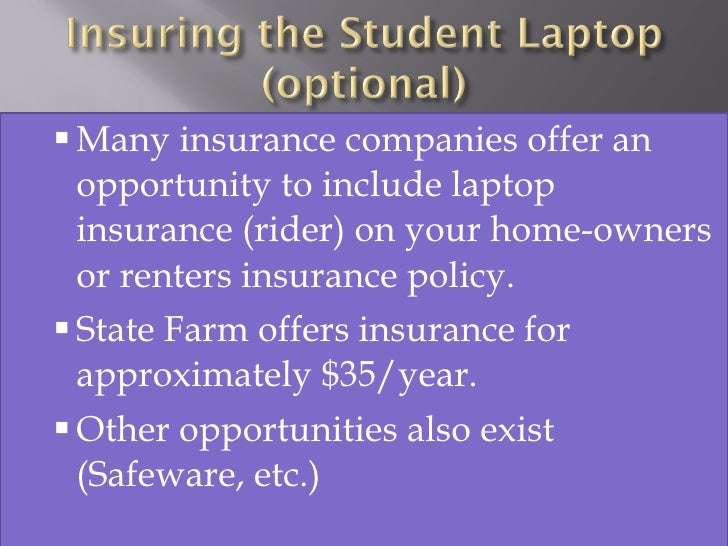 Insuring the Student Laptop (optional)

▪ Many insurance companies offer an opportunity to include laptop insurance (rider) on your home-owners or renters insurance policy.

▪ State Farm offers insurance for approximately \$35/year.

▪ Other opportunities also exist (Safeware, etc.)